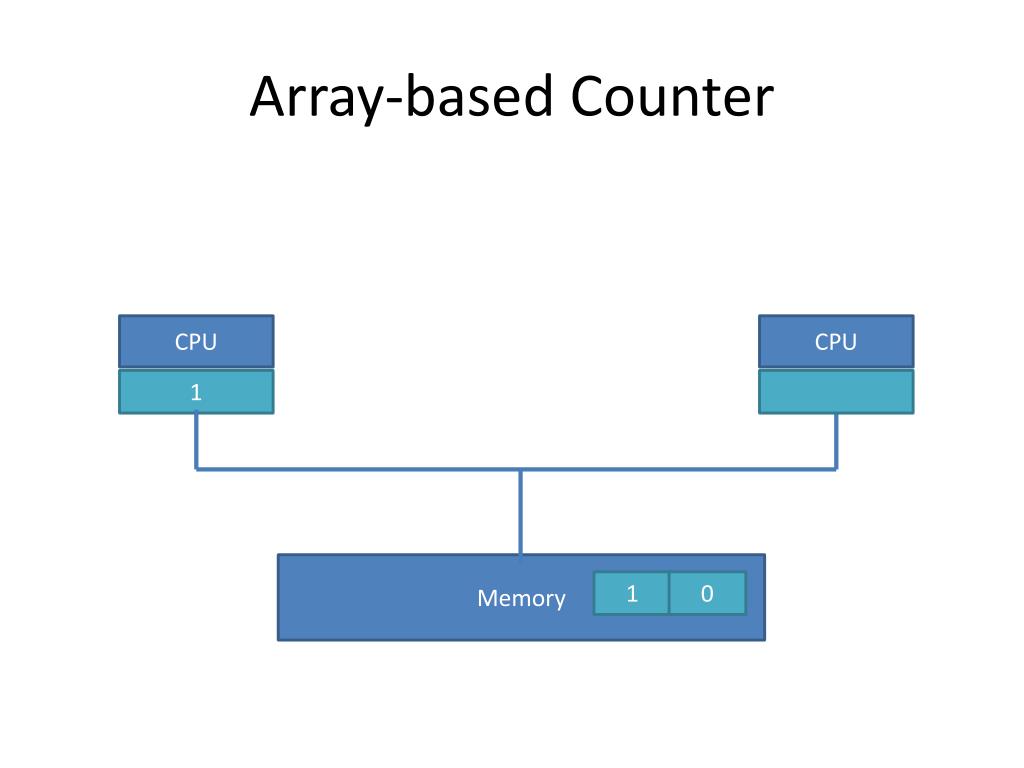 Array-based Counter

CPU

1

CPU

Memory

1

0